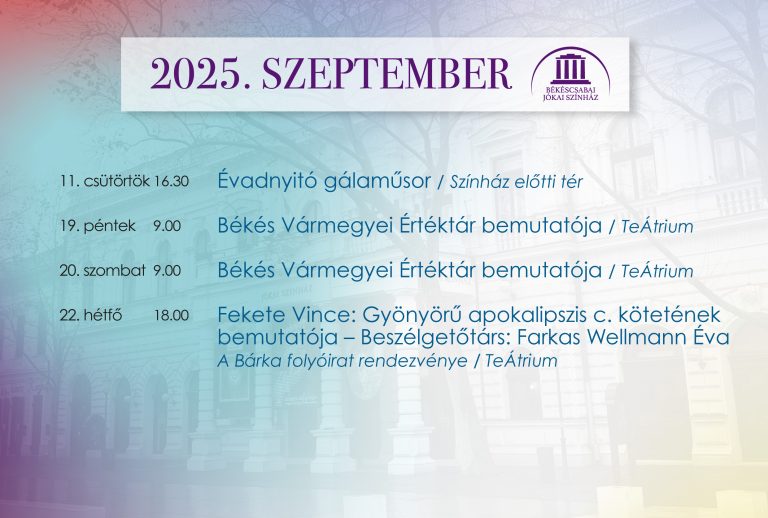 2025. SZEPTEMBER

BÉKÉSCSABAI JÓKAI SZÍNHÁZ

11. csütörtök 16.30 Évadnyitó gálaműsor / Színház előtti tér

19. péntek 9.00 Békés Vármegyei Értéktár bemutatója / TeÁtrium

20. szombat 9.00 Békés Vármegyei Értéktár bemutatója / TeÁtrium

22. hétfő 18.00 Fekete Vince: Gyönyörű apokalipszis c. kötetének bemutatója – Beszélgetőtárs: Farkas Wellmann Éva
A Bárka folyóirat rendezvénye / TeÁtrium